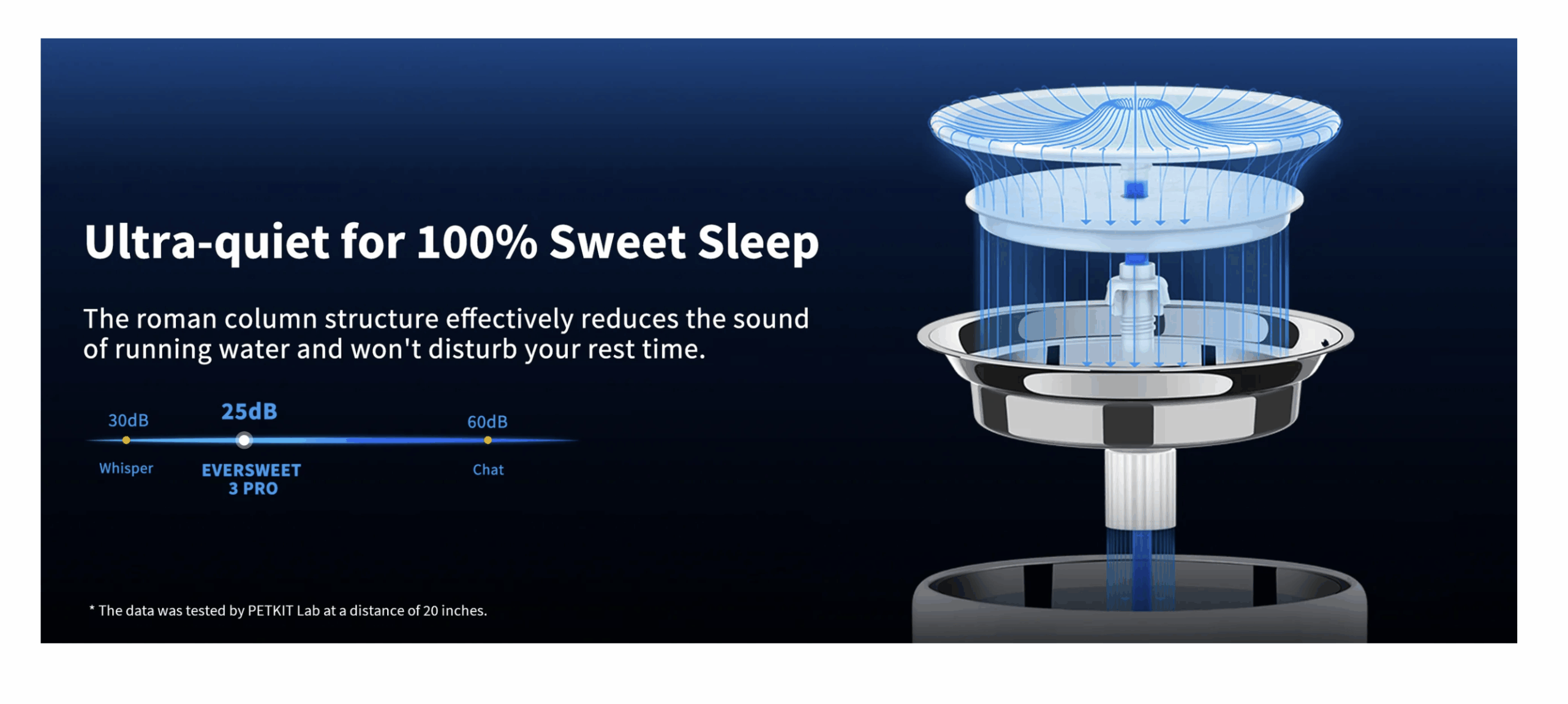 Ultra-quiet for 100% Sweet Sleep

The roman column structure effectively reduces the sound of running water and won't disturb your rest time.

30dB
Whisper

25dB
EVERSWEET 3 PRO

60dB
Chat

* The data was tested by PETKIT Lab at a distance of 20 inches.